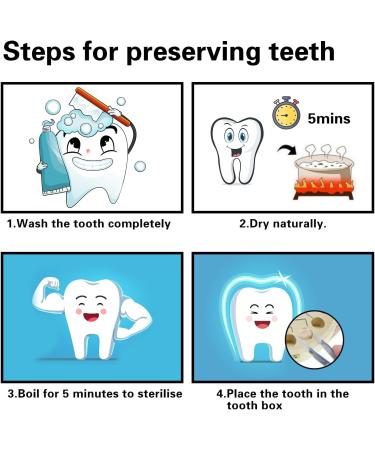 Steps for preserving teeth

5mins

1.Wash the tooth completely

2.Dry naturally.

3.Boil for 5 minutes to sterilise

4.Place the tooth in the tooth box